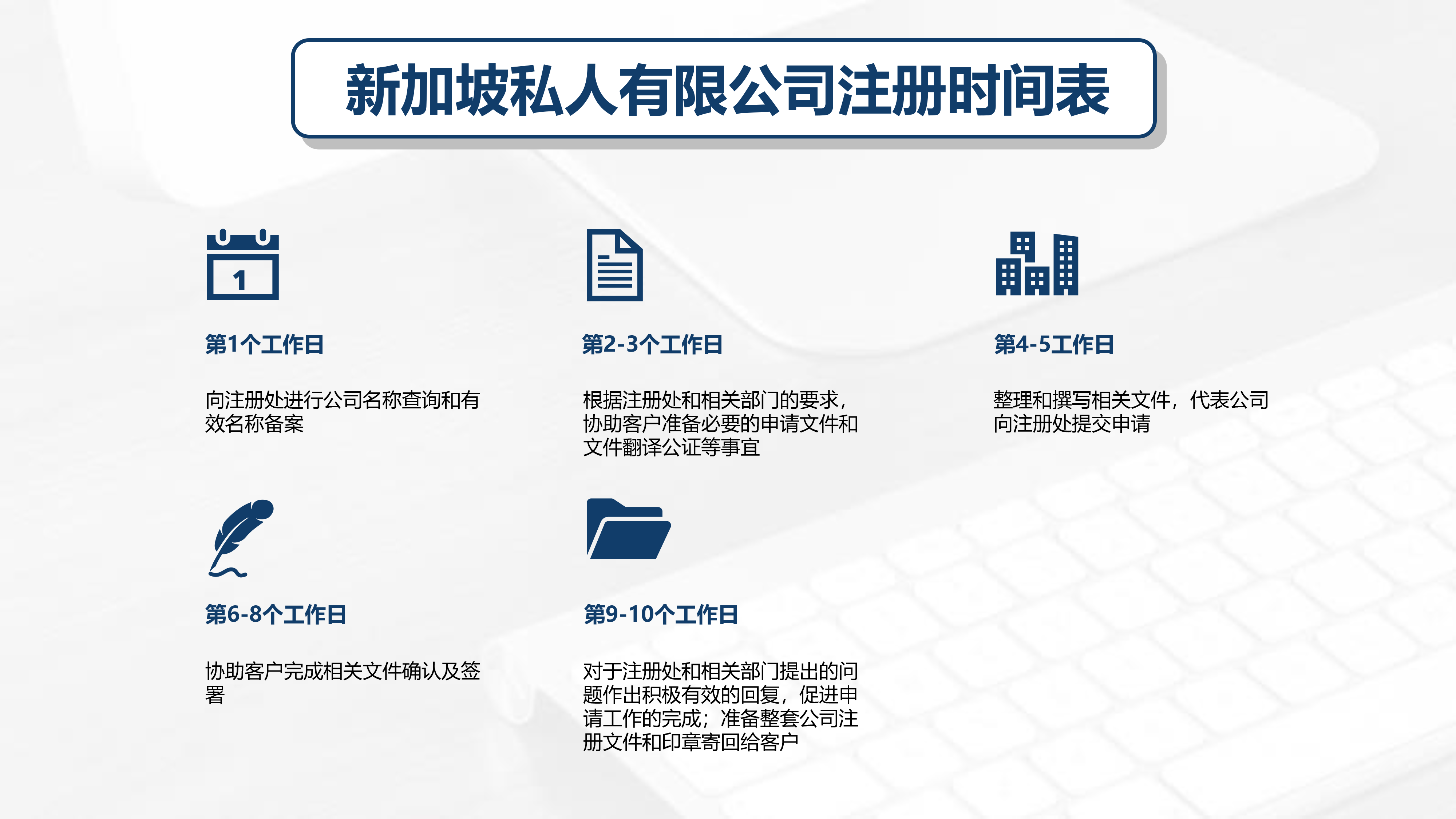 新加坡私人有限公司注册时间表

1

第1个工作日

向注册处进行公司名称查询和有效名称备案

第2-3个工作日

根据注册处和相关部门的要求，协助客户准备必要的申请文件和文件翻译公证等事宜

第4-5工作日

整理和撰写相关文件，代表公司向注册处提交申请

第6-8个工作日

协助客户完成相关文件确认及签署

第9-10个工作日

对于注册处和相关部门提出的问题作出积极有效的回复，促进申请工作的完成；准备整套公司注册文件和印章寄回给客户